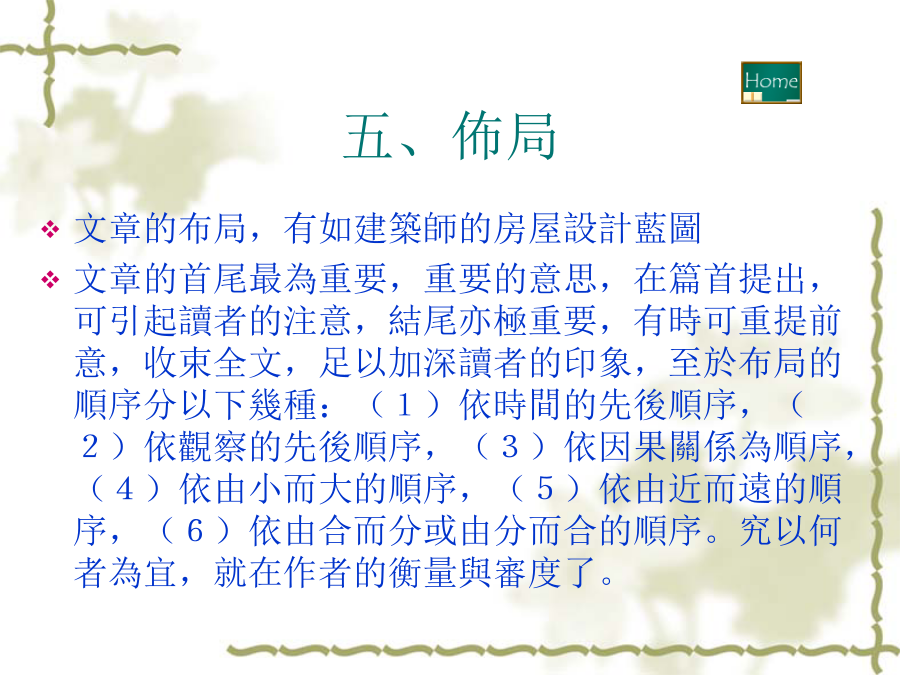 Home

五、佈局

❖ 文章的布局，有如建築師的房屋設計藍圖

❖ 文章的首尾最為重要，重要的意思，在篇首提出，可引起讀者的注意，結尾亦極重要，有時可重提前意，收束全文，足以加深讀者的印象，至於布局的順序分以下幾種：（１）依時間的先後順序，（２）依觀察的先後順序，（３）依因果關係為順序，（４）依由小而大的順序，（５）依由近而遠的順序，（６）依由合而分或由分而合的順序。究以何者為宜，就在作者的衡量與審度了。